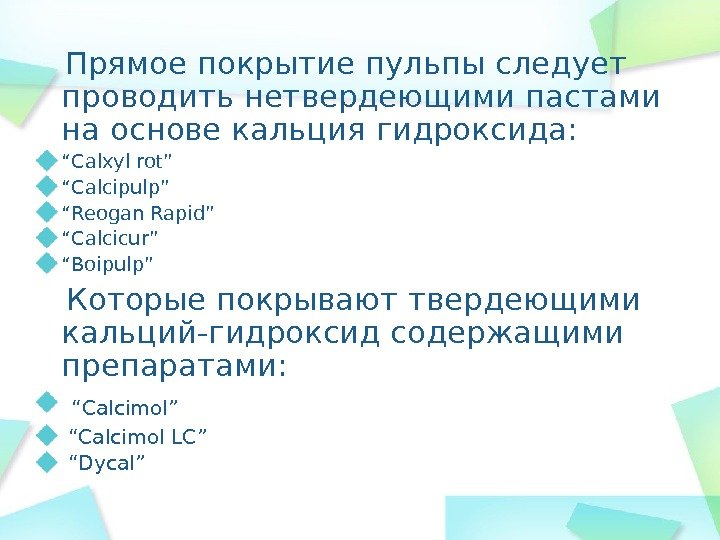 Прямое покрытие пульпы следует проводить нетвердеющими пастами на основе кальция гидроксида:

“Calxyl rot”
“Calcipulp”
“Reogan Rapid”
“Calcicur”
“Boipulp”

Которые покрывают твердеющими кальций-гидроксид содержащими препаратами:

“Calcimol”
“Calcimol LC”
“Dycal”